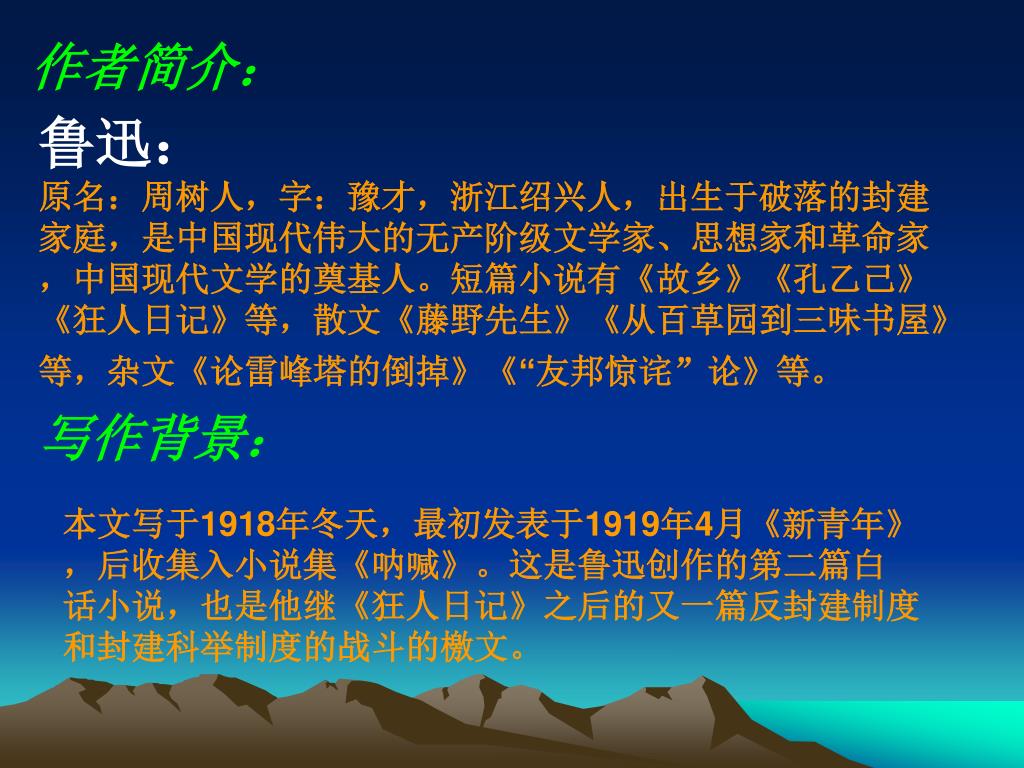 作者简介：

鲁迅：

原名：周树人，字：豫才，浙江绍兴人，出生于破落的封建家庭，是中国现代伟大的无产阶级文学家、思想家和革命家，中国现代文学的奠基人。短篇小说有《故乡》《孔乙己》《狂人日记》等，散文《藤野先生》《从百草园到三味书屋》等，杂文《论雷峰塔的倒掉》《“友邦惊诧”论》等。

写作背景：

本文写于1918年冬天，最初发表于1919年4月《新青年》，后收集入小说集《呐喊》。这是鲁迅创作的第二篇白话小说，也是他继《狂人日记》之后的又一篇反封建制度和封建科举制度的战斗的檄文。